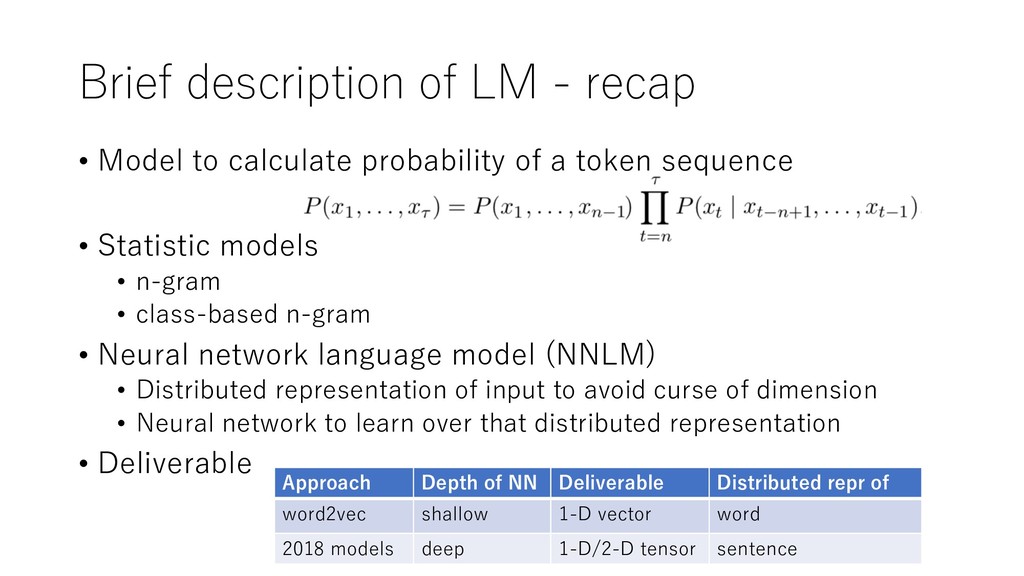 Brief description of LM - recap

• Model to calculate probability of a token sequence

$P(x_1, \ldots, x_\tau) = P(x_1, \ldots, x_{n-1}) \prod_{t=n}^{\tau} P(x_t \mid x_{t-n+1}, \ldots, x_{t-1})$

• Statistic models
  • n-gram
  • class-based n-gram
• Neural network language model (NNLM)
  • Distributed representation of input to avoid curse of dimension
  • Neural network to learn over that distributed representation
• Deliverable

| Approach | Depth of NN | Deliverable | Distributed repr of |
|---|---|---|---|
| word2vec | shallow | 1-D vector | word |
| 2018 models | deep | 1-D/2-D tensor | sentence |